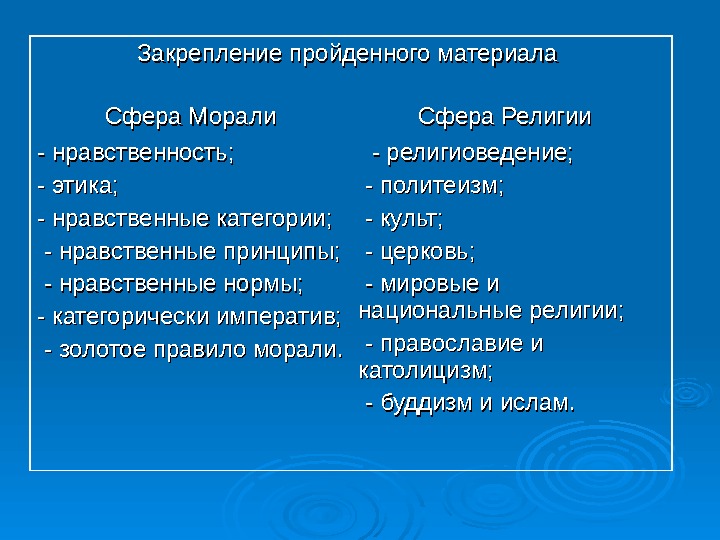 Закрепление пройденного материала

Сфера Морали

- нравственность;
- этика;
- нравственные категории;
- нравственные принципы;
- нравственные нормы;
- категорически императив;
- золотое правило морали.

Сфера Религии

- религиоведение;
- политеизм;
- культ;
- церковь;
- мировые и национальные религии;
- православие и католицизм;
- буддизм и ислам.